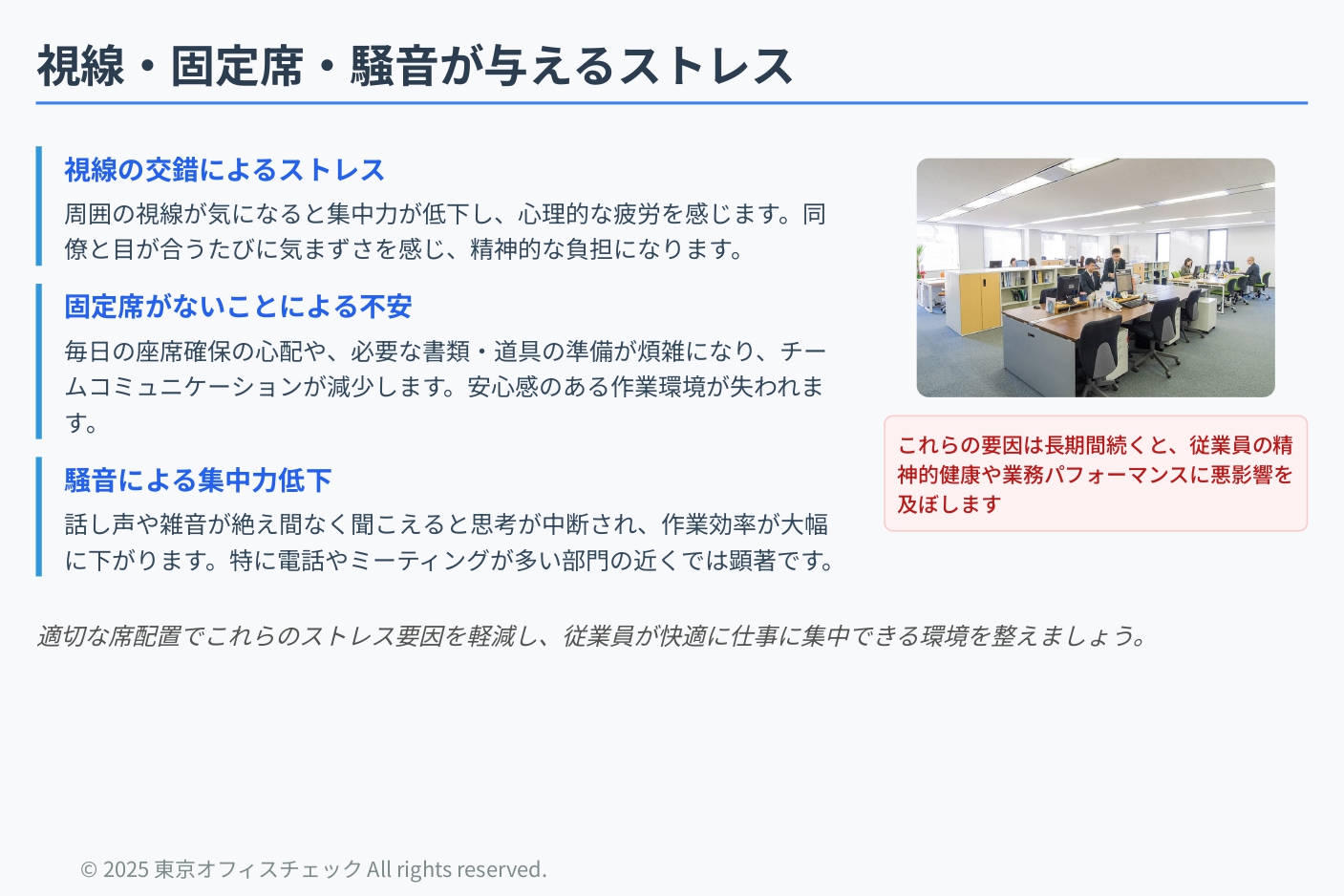 視線・固定席・騒音が与えるストレス

視線の交錯によるストレス

周囲の視線が気になると集中力が低下し、心理的な疲労を感じます。同僚と目が合うたびに気まずさを感じ、精神的な負担になります。

固定席がないことによる不安

毎日の座席確保の心配や、必要な書類・道具の準備が煩雑になり、チームコミュニケーションが減少します。安心感のある作業環境が失われます。

騒音による集中力低下

話し声や雑音が絶え間なく聞こえると思考が中断され、作業効率が大幅に下がります。特に電話やミーティングが多い部門の近くでは顕著です。

これらの要因は長期間続くと、従業員の精神的健康や業務パフォーマンスに悪影響を及ぼします

適切な席配置でこれらのストレス要因を軽減し、従業員が快適に仕事に集中できる環境を整えましょう。

© 2025 東京オフィスチェック All rights reserved.